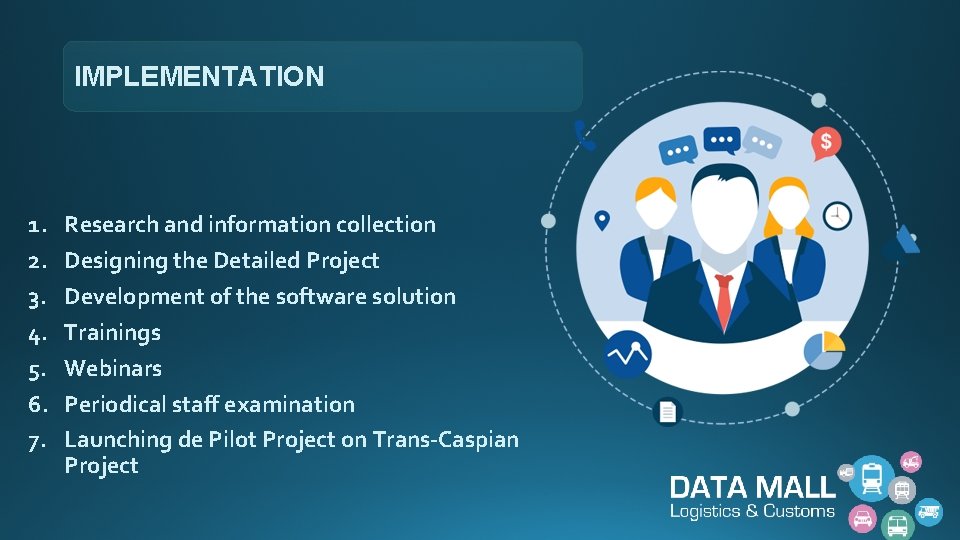 IMPLEMENTATION

1. Research and information collection
2. Designing the Detailed Project
3. Development of the software solution
4. Trainings
5. Webinars
6. Periodical staff examination
7. Launching de Pilot Project on Trans-Caspian Project

$

DATA MALL
Logistics & Customs